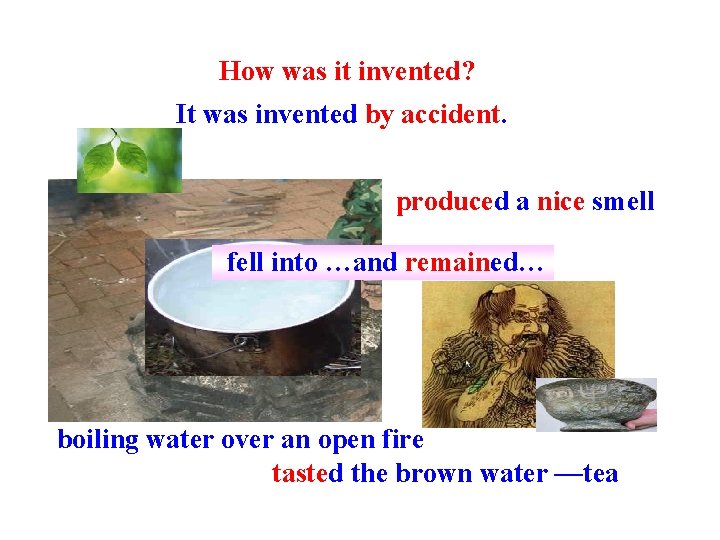 How was it invented?

It was invented by accident.

produced a nice smell

fell into …and remained…

boiling water over an open fire

tasted the brown water —tea